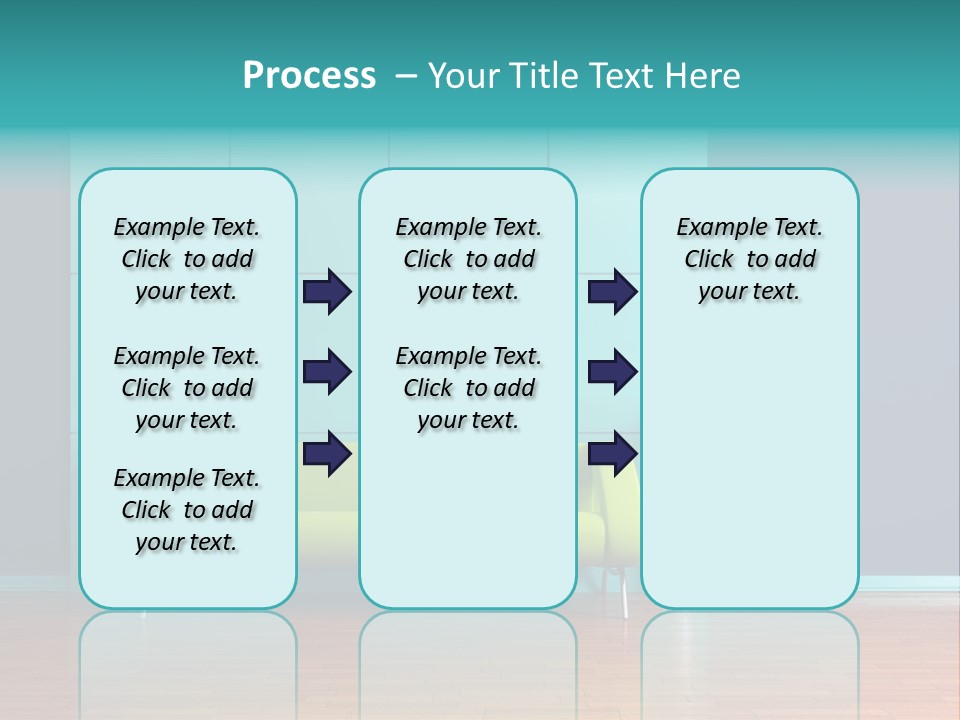 Process – Your Title Text Here

Example Text. Click to add your text.

Example Text. Click to add your text.

Example Text. Click to add your text.

Example Text. Click to add your text.

Example Text. Click to add your text.

Example Text. Click to add your text.